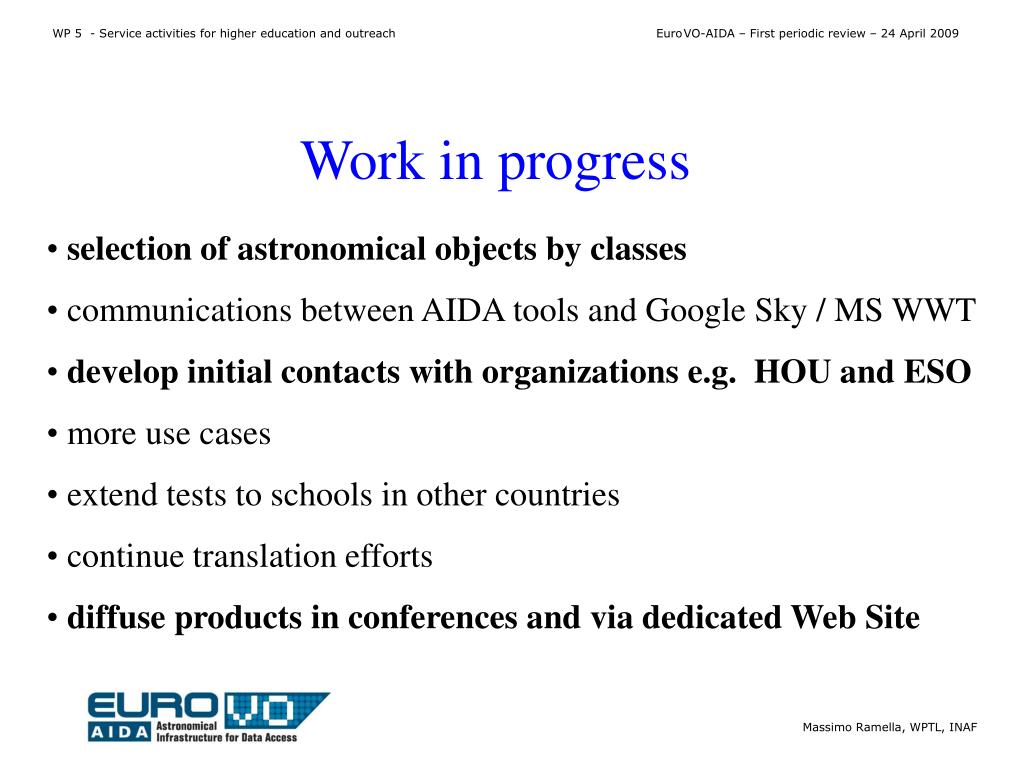 WP 5 - Service activities for higher education and outreach

EuroVO-AIDA – First periodic review – 24 April 2009

Work in progress

• selection of astronomical objects by classes

• communications between AIDA tools and Google Sky / MS WWT

• develop initial contacts with organizations e.g. HOU and ESO

• more use cases

• extend tests to schools in other countries

• continue translation efforts

• diffuse products in conferences and via dedicated Web Site

EURO VO AIDA Astronomical Infrastructure for Data Access

Massimo Ramella, WPTL, INAF